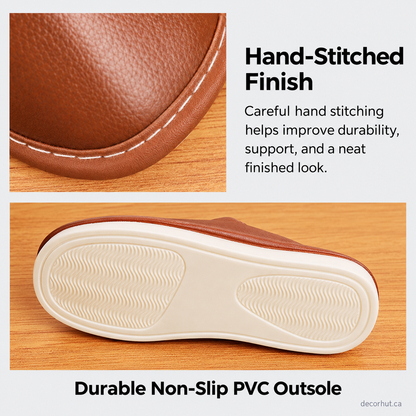 Hand-Stitched Finish

Careful hand stitching helps improve durability, support, and a neat finished look.

Durable Non-Slip PVC Outsole

decorhut.ca